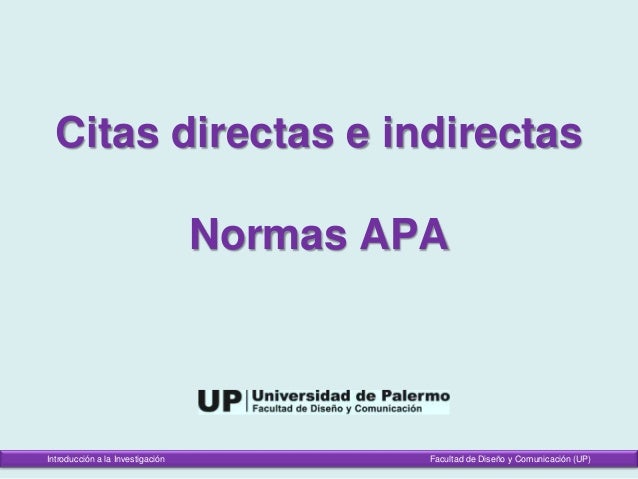 Citas directas e indirectas

Normas APA

UP Universidad de Palermo
Facultad de Diseño y Comunicación

Introducción a la Investigación

Facultad de Diseño y Comunicación (UP)